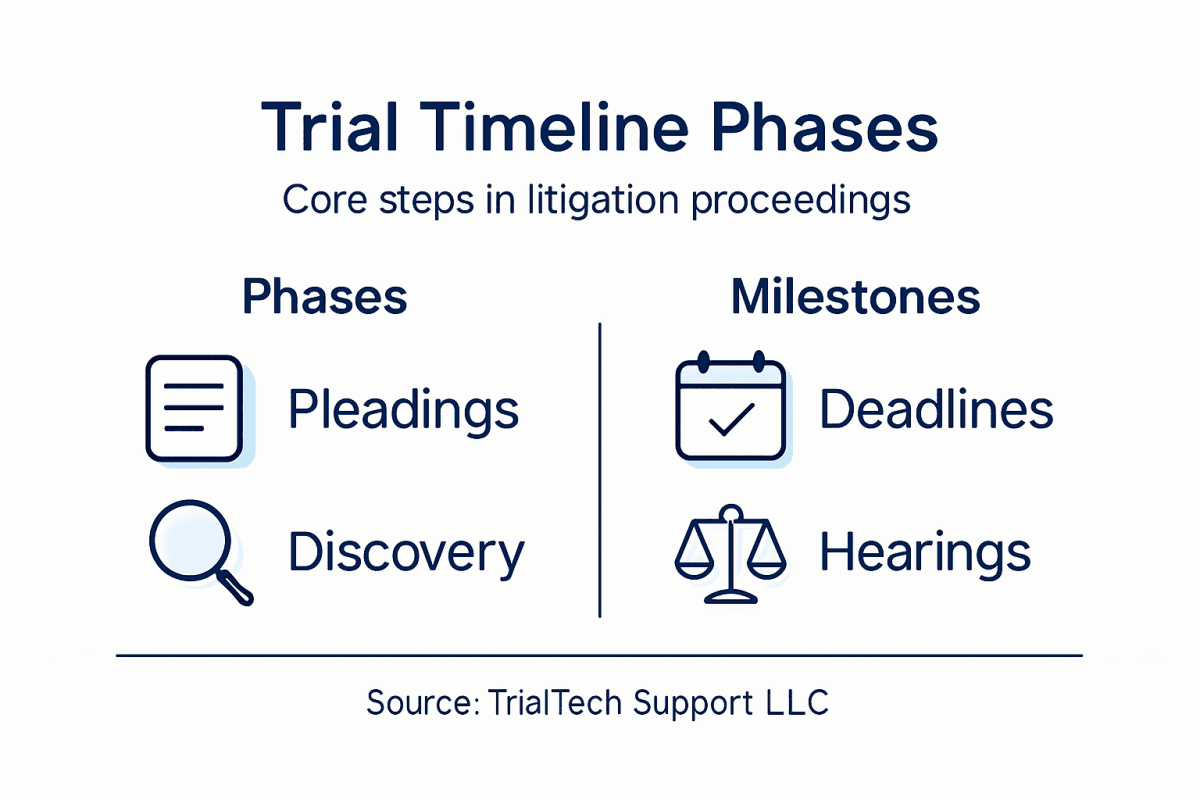 Trial Timeline Phases

Core steps in litigation proceedings

Phases

Pleadings

Discovery

Milestones

Deadlines

Hearings

Source: TrialTech Support LLC